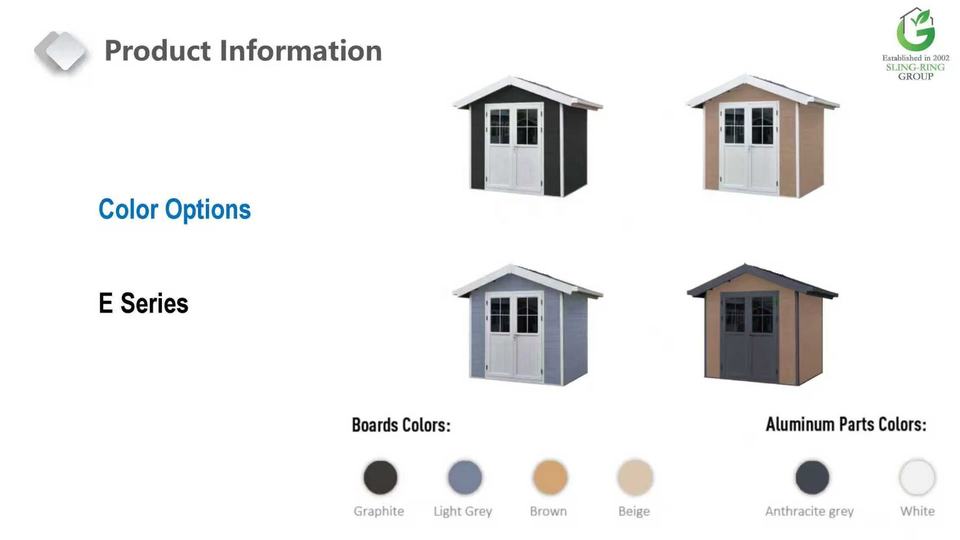 Product Information

Established in 2002
SLING-RING
GROUP

Color Options

E Series

Boards Colors:

Graphite
Light Grey
Brown
Beige

Aluminum Parts Colors:

Anthracite grey
White